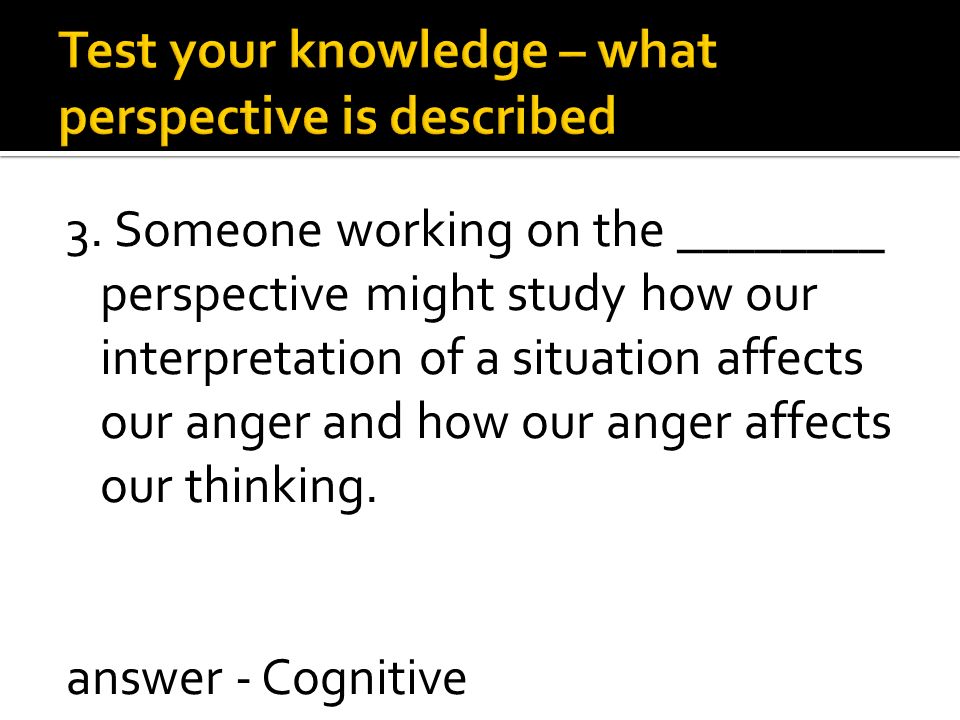 Test your knowledge – what perspective is described

3. Someone working on the ________ perspective might study how our interpretation of a situation affects our anger and how our anger affects our thinking.

answer - Cognitive